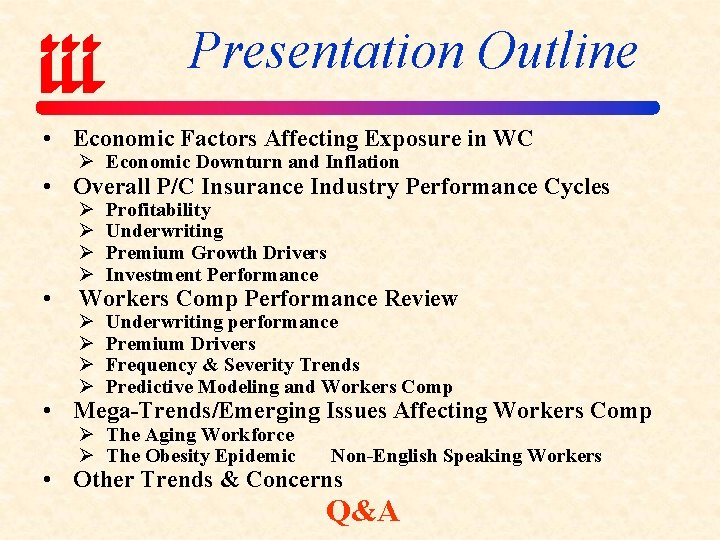 iii

Presentation Outline

• Economic Factors Affecting Exposure in WC
  ➢ Economic Downturn and Inflation
• Overall P/C Insurance Industry Performance Cycles
  ➢ Profitability
  ➢ Underwriting
  ➢ Premium Growth Drivers
  ➢ Investment Performance
• Workers Comp Performance Review
  ➢ Underwriting performance
  ➢ Premium Drivers
  ➢ Frequency & Severity Trends
  ➢ Predictive Modeling and Workers Comp
• Mega-Trends/Emerging Issues Affecting Workers Comp
  ➢ The Aging Workforce
  ➢ The Obesity Epidemic    Non-English Speaking Workers
• Other Trends & Concerns

Q&A